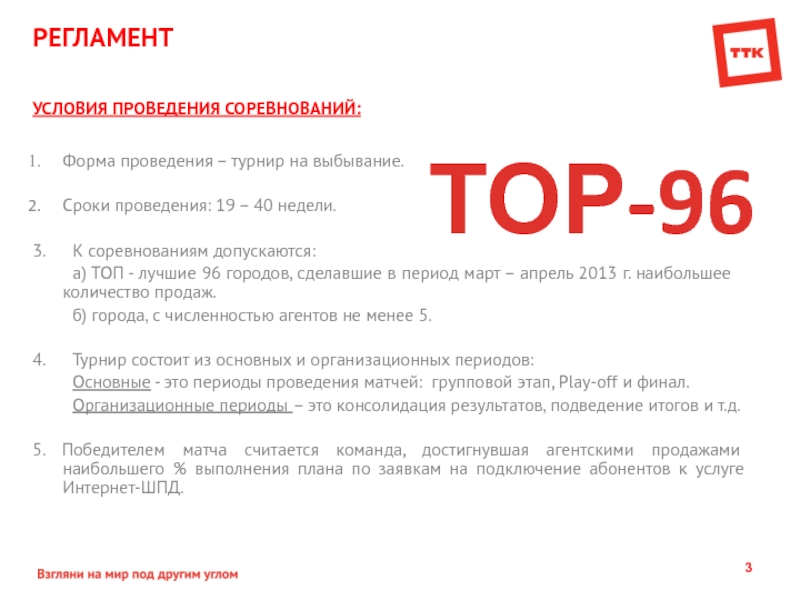 РЕГЛАМЕНТ

ТТК

УСЛОВИЯ ПРОВЕДЕНИЯ СОРЕВНОВАНИЙ:

1. Форма проведения – турнир на выбывание.

TOP-96

2. Сроки проведения: 19 – 40 недели.

3. К соревнованиям допускаются:
а) ТОП - лучшие 96 городов, сделавшие в период март – апрель 2013 г. наибольшее количество продаж.
б) города, с численностью агентов не менее 5.

4. Турнир состоит из основных и организационных периодов:
Основные - это периоды проведения матчей: групповой этап, Play-off и финал.
Организационные периоды – это консолидация результатов, подведение итогов и т.д.

5. Победителем матча считается команда, достигнувшая агентскими продажами наибольшего % выполнения плана по заявкам на подключение абонентов к услуге Интернет-ШПД.

Взгляни на мир под другим углом

3